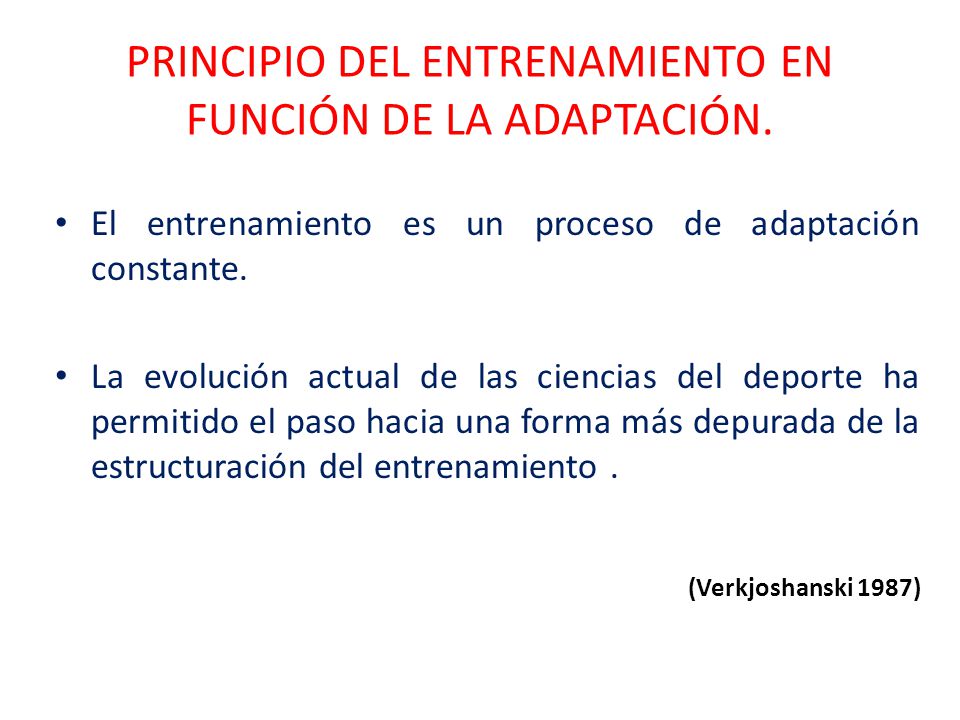 PRINCIPIO DEL ENTRENAMIENTO EN FUNCIÓN DE LA ADAPTACIÓN.

• El entrenamiento es un proceso de adaptación constante.

• La evolución actual de las ciencias del deporte ha permitido el paso hacia una forma más depurada de la estructuración del entrenamiento .

(Verkjoshanski 1987)